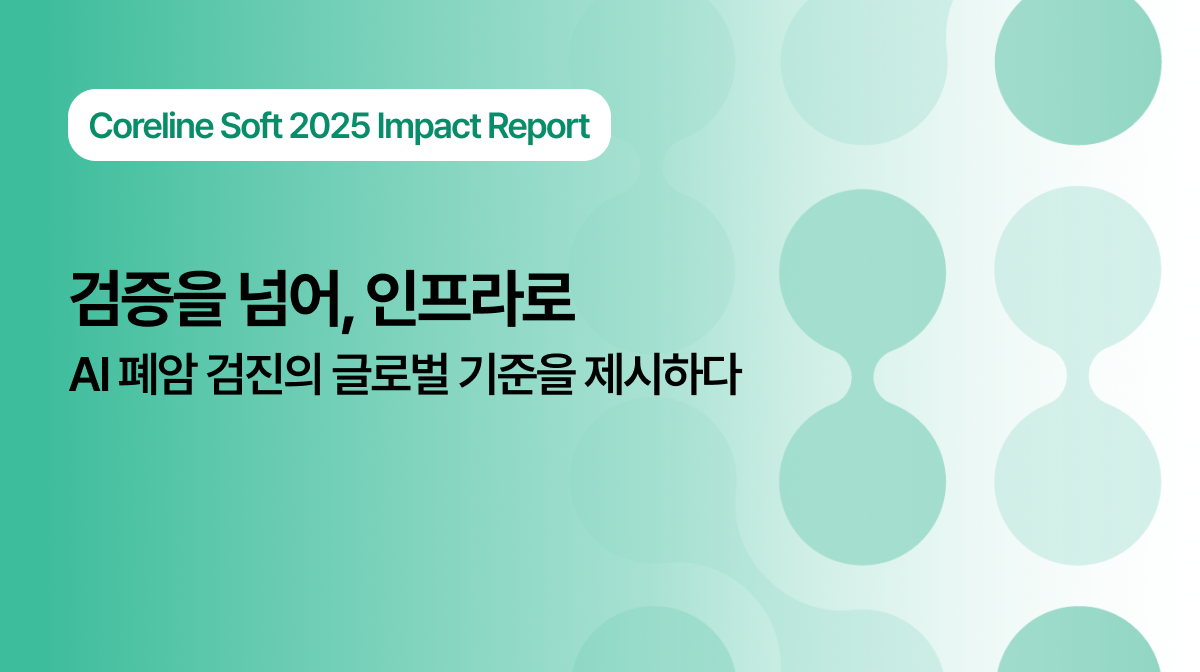 Coreline Soft 2025 Impact Report

검증을 넘어, 인프라로
AI 폐암 검진의 글로벌 기준을 제시하다